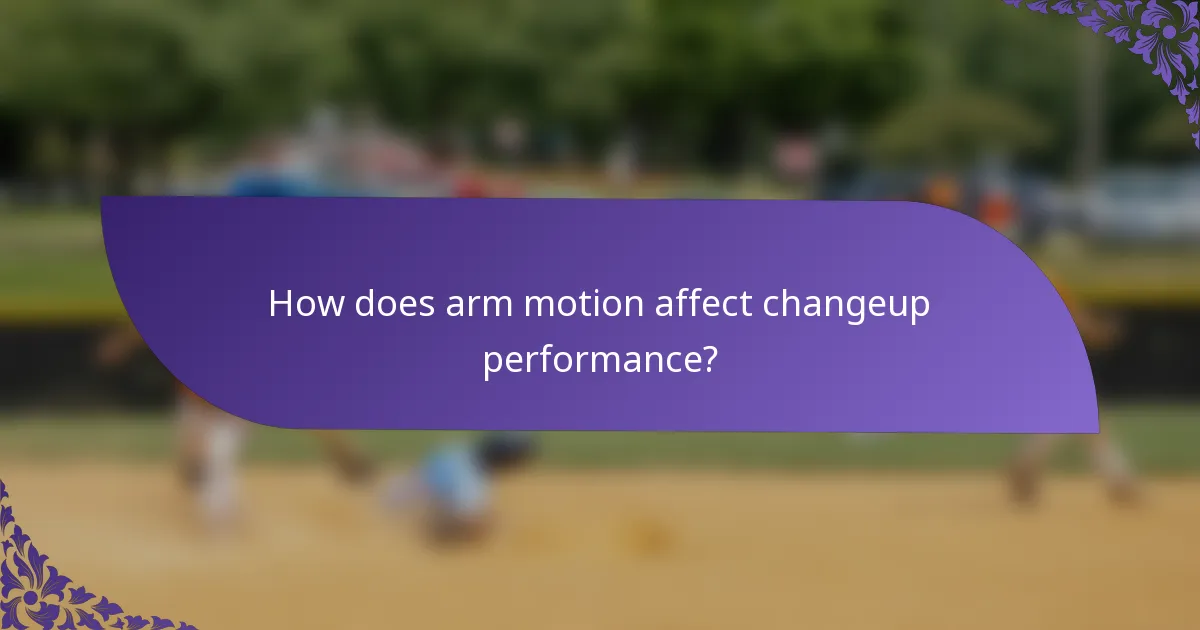 How does arm motion affect changeup performance?